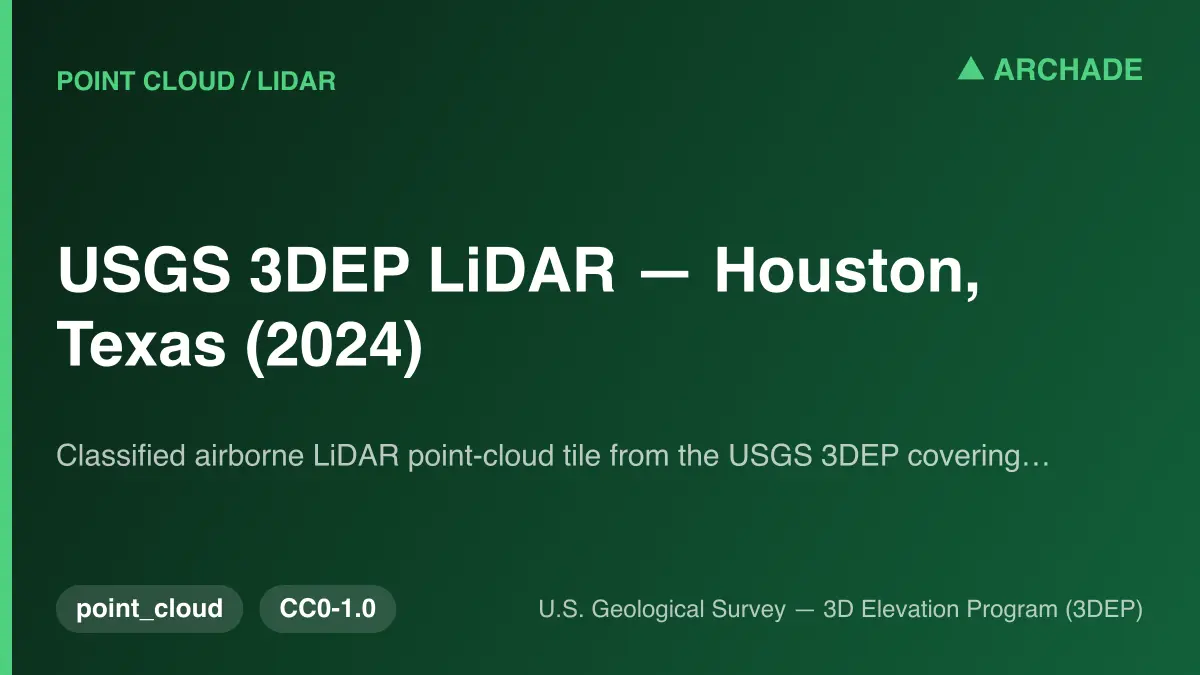 POINT CLOUD / LIDAR

▲ ARCHADE

USGS 3DEP LiDAR — Houston, Texas (2024)

Classified airborne LiDAR point-cloud tile from the USGS 3DEP covering…

point_cloud

CC0-1.0

U.S. Geological Survey — 3D Elevation Program (3DEP)